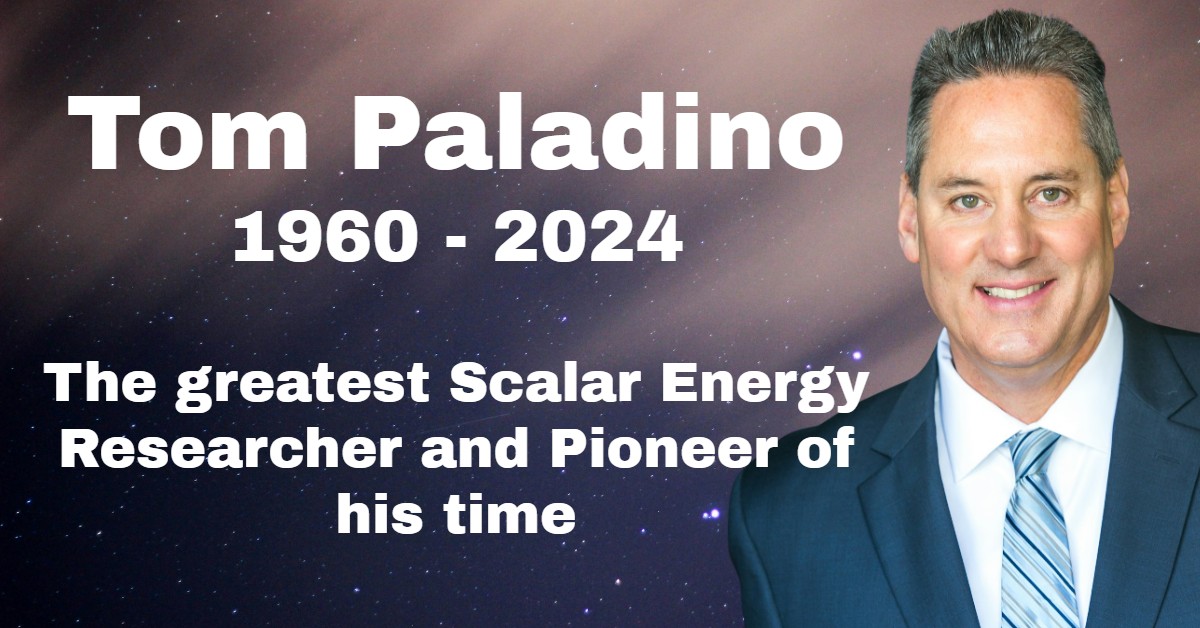 Tom Paladino
1960 - 2024

The greatest Scalar Energy Researcher and Pioneer of his time